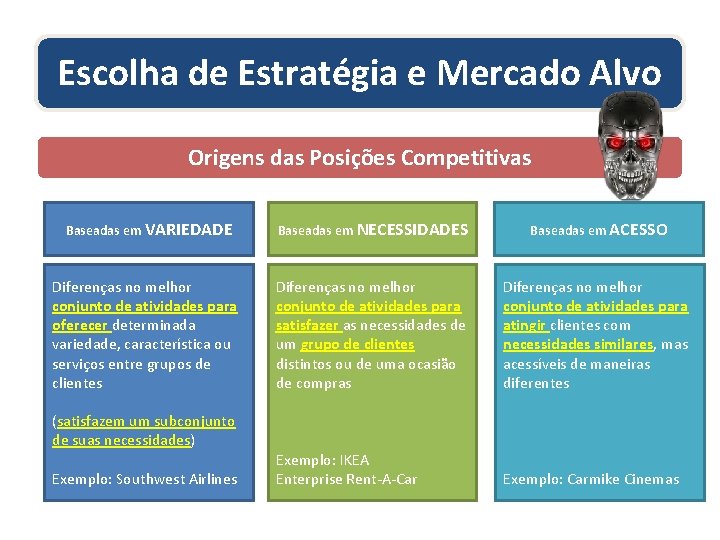 Escolha de Estratégia e Mercado Alvo

Origens das Posições Competitivas

Baseadas em VARIEDADE

Diferenças no melhor conjunto de atividades para oferecer determinada variedade, característica ou serviços entre grupos de clientes

(satisfazem um subconjunto de suas necessidades)

Exemplo: Southwest Airlines

Baseadas em NECESSIDADES

Diferenças no melhor conjunto de atividades para satisfazer as necessidades de um grupo de clientes distintos ou de uma ocasião de compras

Exemplo: IKEA
Enterprise Rent-A-Car

Baseadas em ACESSO

Diferenças no melhor conjunto de atividades para atingir clientes com necessidades similares, mas acessíveis de maneiras diferentes

Exemplo: Carmike Cinemas